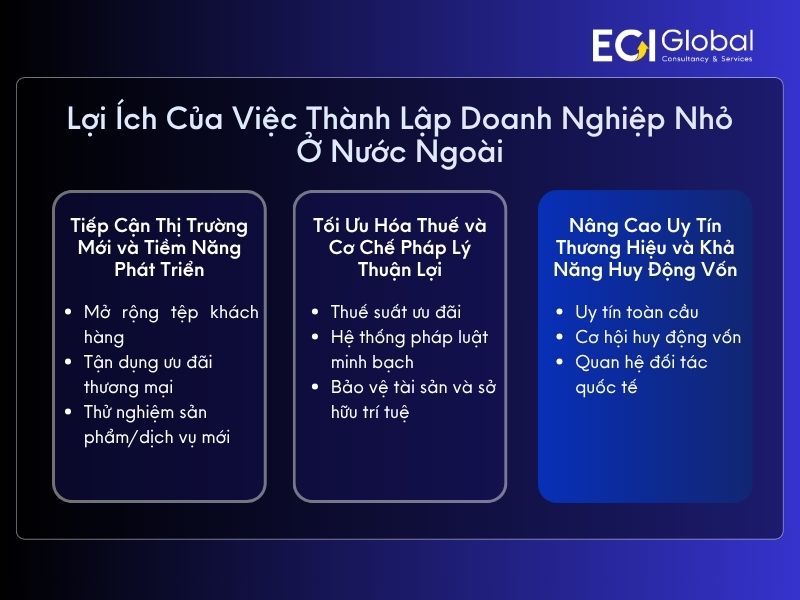 EGI Global
Consultancy & Services

Lợi Ích Của Việc Thành Lập Doanh Nghiệp Nhỏ Ở Nước Ngoài

Tiếp Cận Thị Trường Mới và Tiềm Năng Phát Triển

- Mở rộng tệp khách hàng
- Tận dụng ưu đãi thương mại
- Thử nghiệm sản phẩm/dịch vụ mới

Tối Ưu Hóa Thuế và Cơ Chế Pháp Lý Thuận Lợi

- Thuế suất ưu đãi
- Hệ thống pháp luật minh bạch
- Bảo vệ tài sản và sở hữu trí tuệ

Nâng Cao Uy Tín Thương Hiệu và Khả Năng Huy Động Vốn

- Uy tín toàn cầu
- Cơ hội huy động vốn
- Quan hệ đối tác quốc tế